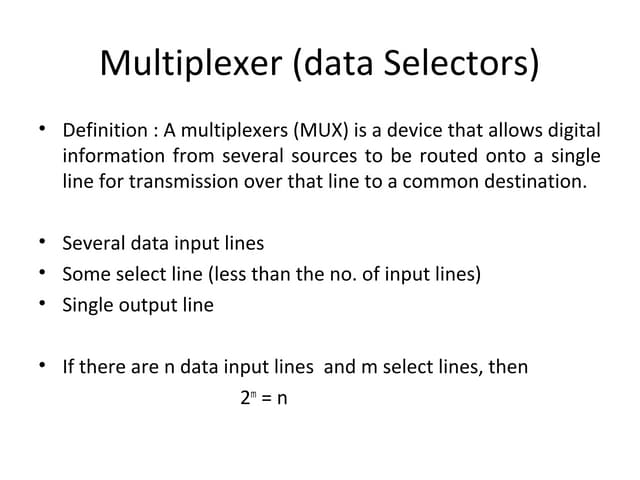 Multiplexer (data Selectors)

• Definition : A multiplexers (MUX) is a device that allows digital information from several sources to be routed onto a single line for transmission over that line to a common destination.

• Several data input lines
• Some select line (less than the no. of input lines)
• Single output line

• If there are n data input lines and m select lines, then

$2^m = n$